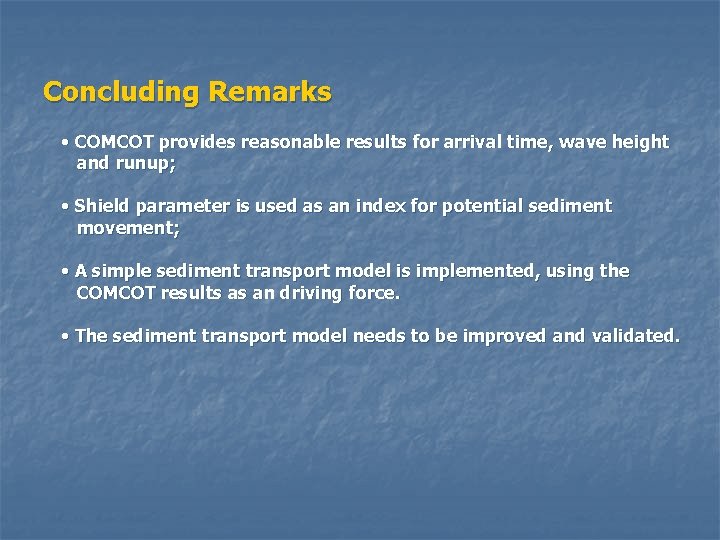 Concluding Remarks

• COMCOT provides reasonable results for arrival time, wave height and runup;

• Shield parameter is used as an index for potential sediment movement;

• A simple sediment transport model is implemented, using the COMCOT results as an driving force.

• The sediment transport model needs to be improved and validated.